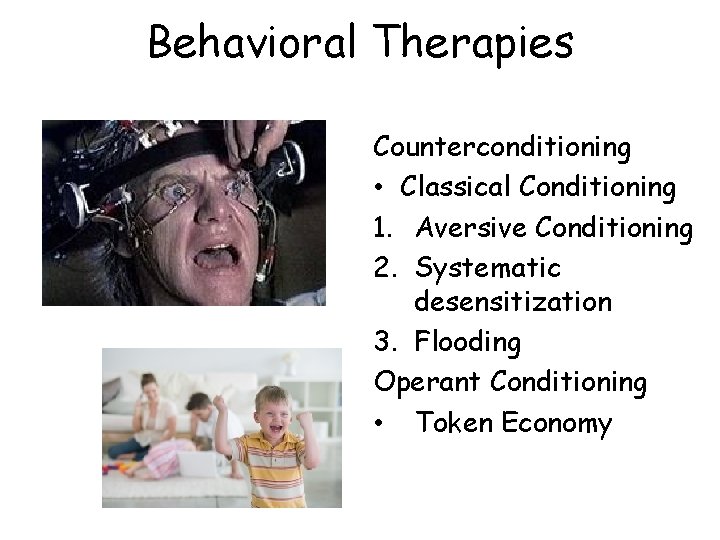 Behavioral Therapies

Counterconditioning
• Classical Conditioning
1. Aversive Conditioning
2. Systematic desensitization
3. Flooding
Operant Conditioning
• Token Economy